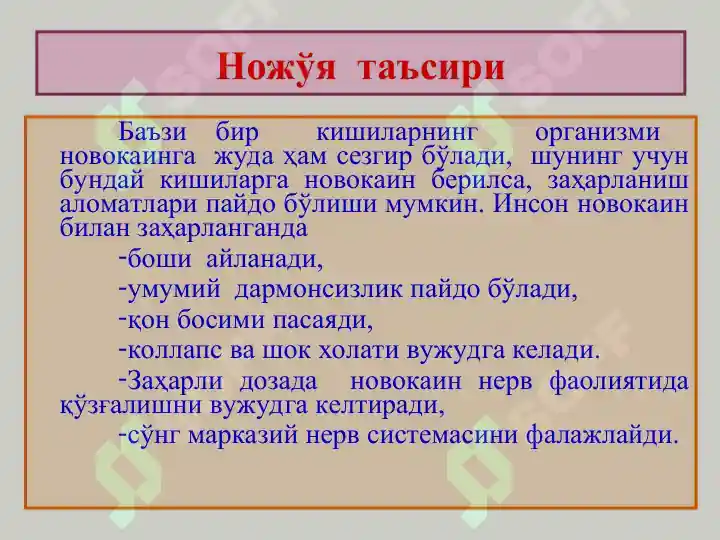 Ножўя таъсири

Баъзи бир кишиларнинг организми новокаинга жуда ҳам сезгир бўлади, шунинг учун бундай кишиларга новокаин берилса, заҳарланиш аломатлари пайдо бўлиши мумкин. Инсон новокаин билан заҳарланганда

-боши айланади,

-умумий дармонсизлик пайдо бўлади,

-қон босими пасаяди,

-коллапс ва шок холати вужудга келади.

-Заҳарли дозада новокаин нерв фаолиятида қўзғалишни вужудга келтиради,

-сўнг марказий нерв системасини фалажлайди.